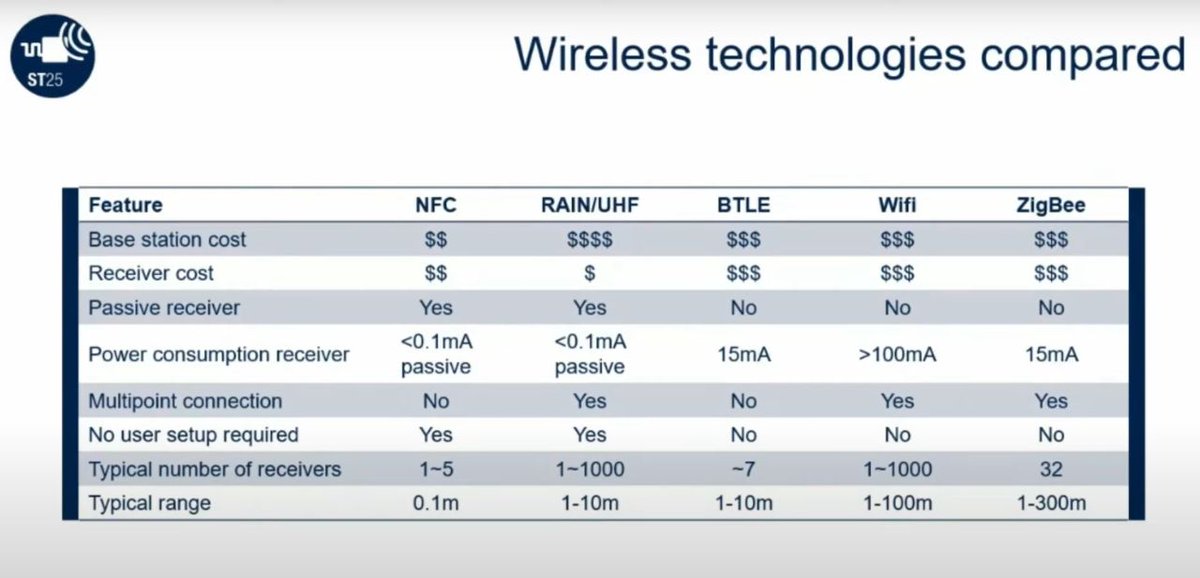 ST25

Wireless technologies compared

| Feature | NFC | RAIN/UHF | BTLE | Wifi | ZigBee |
|---|---|---|---|---|---|
| Base station cost | \$\$ | \$\$\$\$ | \$\$\$ | \$\$\$ | \$\$\$ |
| Receiver cost | \$\$ | \$ | \$\$\$ | \$\$\$ | \$\$\$ |
| Passive receiver | Yes | Yes | No | No | No |
| Power consumption receiver | <0.1mA passive | <0.1mA passive | 15mA | >100mA | 15mA |
| Multipoint connection | No | Yes | No | Yes | Yes |
| No user setup required | Yes | Yes | No | No | No |
| Typical number of receivers | 1~5 | 1~1000 | ~7 | 1~1000 | 32 |
| Typical range | 0.1m | 1-10m | 1-10m | 1-100m | 1-300m |